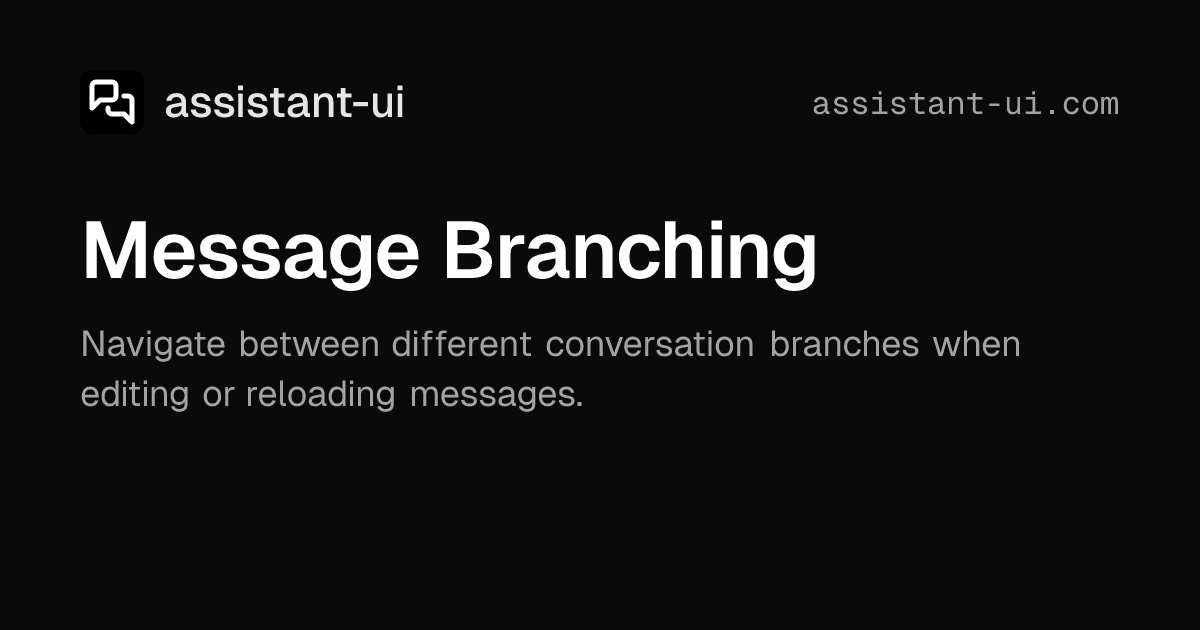 assistant-ui

assistant-ui.com

Message Branching

Navigate between different conversation branches when editing or reloading messages.